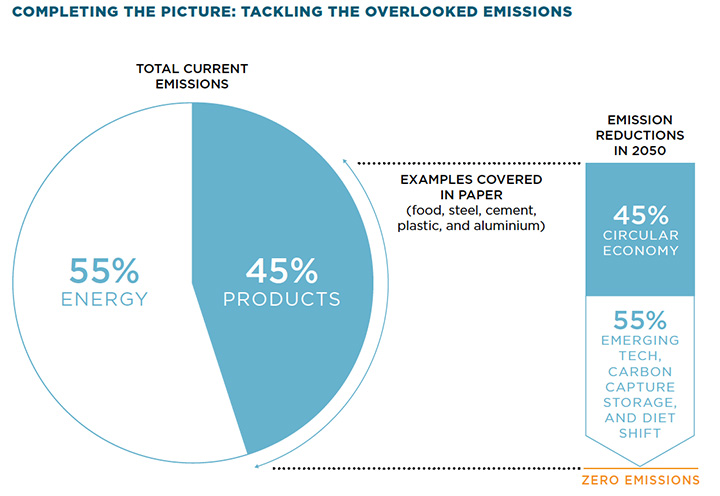 COMPLETING THE PICTURE: TACKLING THE OVERLOOKED EMISSIONS

TOTAL CURRENT EMISSIONS

55% ENERGY

45% PRODUCTS

EXAMPLES COVERED IN PAPER (food, steel, cement, plastic, and aluminium)

EMISSION REDUCTIONS IN 2050

45% CIRCULAR ECONOMY

55% EMERGING TECH, CARBON CAPTURE STORAGE, AND DIET SHIFT

ZERO EMISSIONS